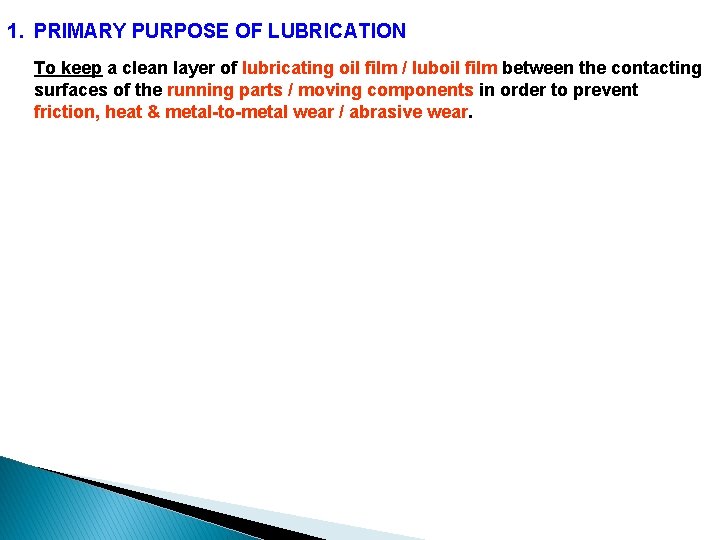 1. PRIMARY PURPOSE OF LUBRICATION

To keep a clean layer of lubricating oil film / luboil film between the contacting surfaces of the running parts / moving components in order to prevent friction, heat & metal-to-metal wear / abrasive wear.